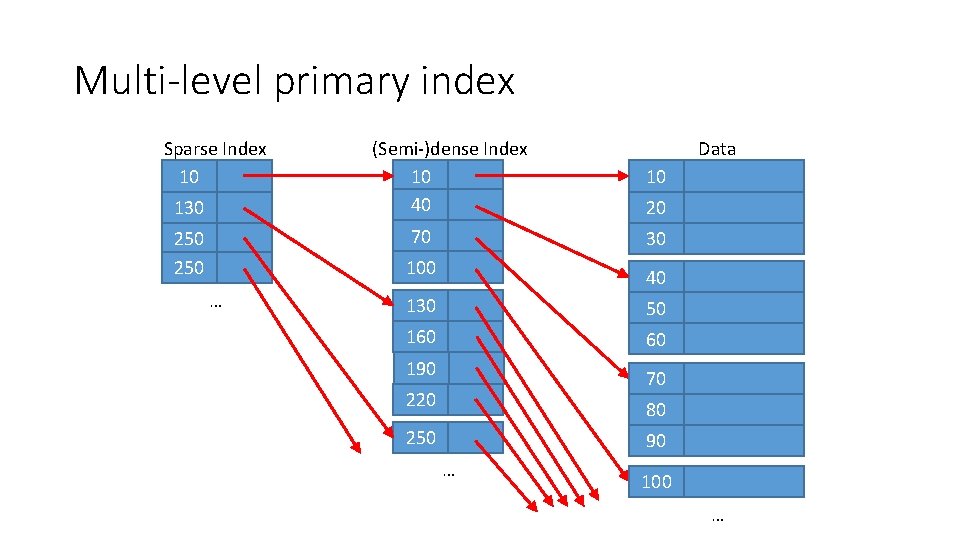 Multi-level primary index

Sparse Index
10
130
250
250
…

(Semi-)dense Index
10
40
70
100
130
160
190
220
250
…

Data
10
20
30
40
50
60
70
80
90
100
…